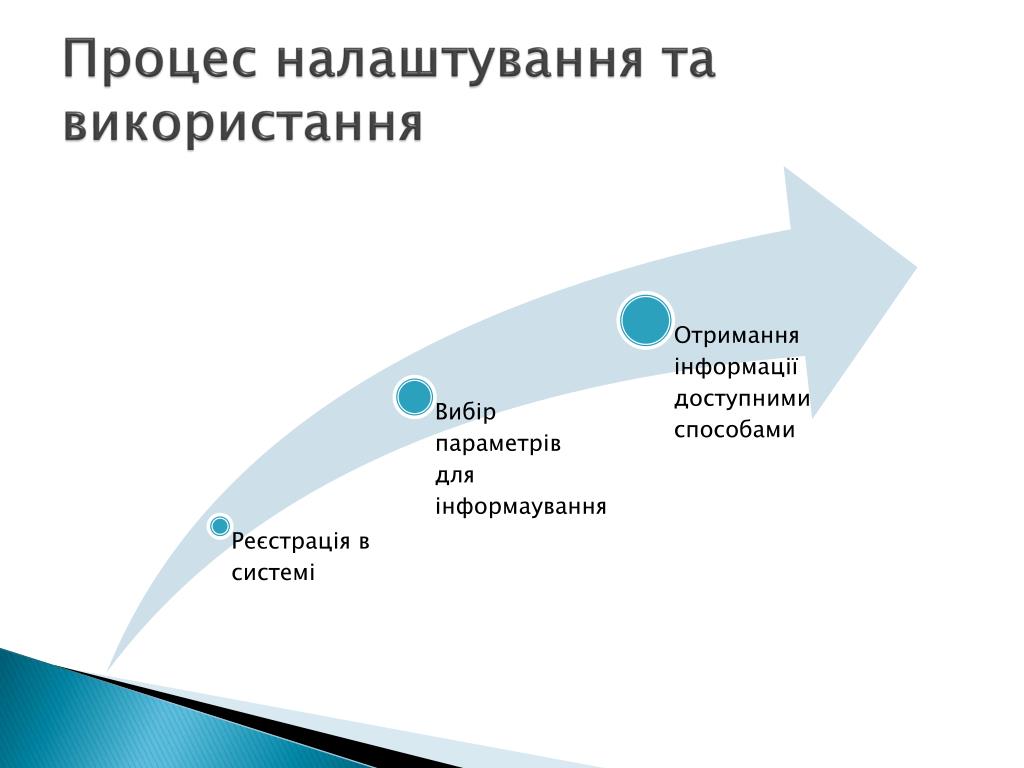 Процес налаштування та використання

Реєстрація в системі

Вибір параметрів для інформаування

Отримання інформації доступними способами